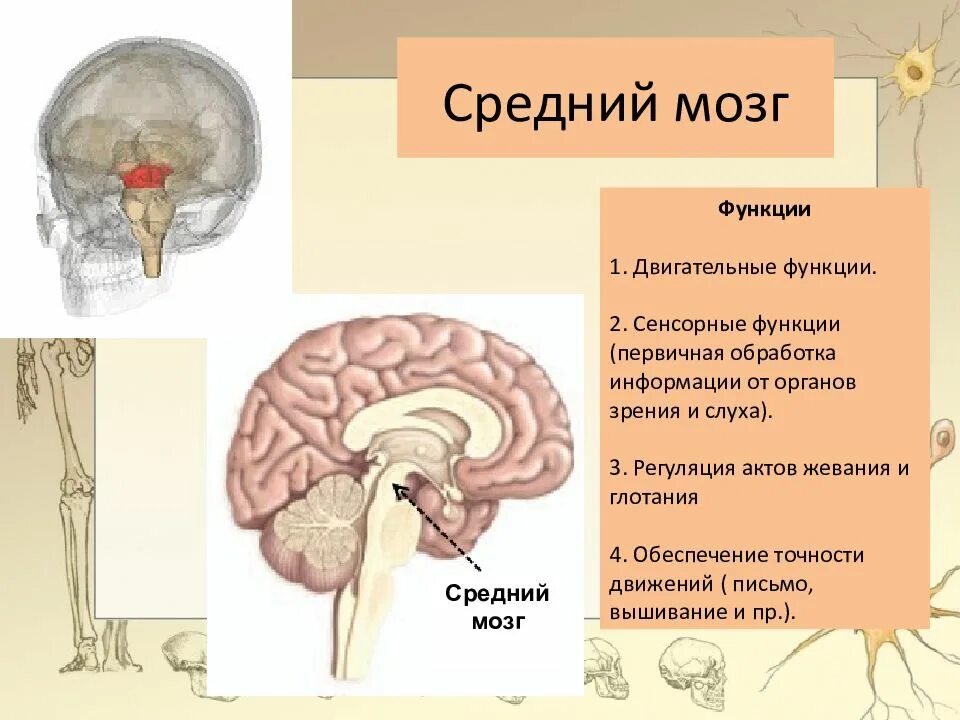 Средний мозг

Функции

1. Двигательные функции.

2. Сенсорные функции (первичная обработка информации от органов зрения и слуха).

3. Регуляция актов жевания и глотания

4. Обеспечение точности движений ( письмо, вышивание и пр.).

Средний мозг